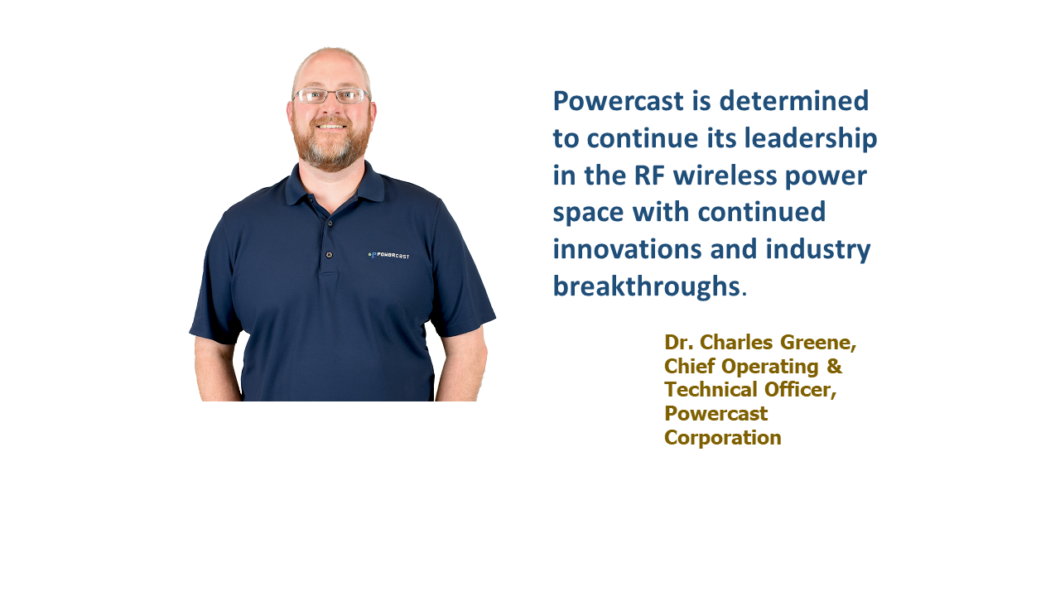 POWERCAST

Powercast is determined to continue its leadership in the RF wireless power space with continued innovations and industry breakthroughs.

Dr. Charles Greene, Chief Operating & Technical Officer, Powercast Corporation